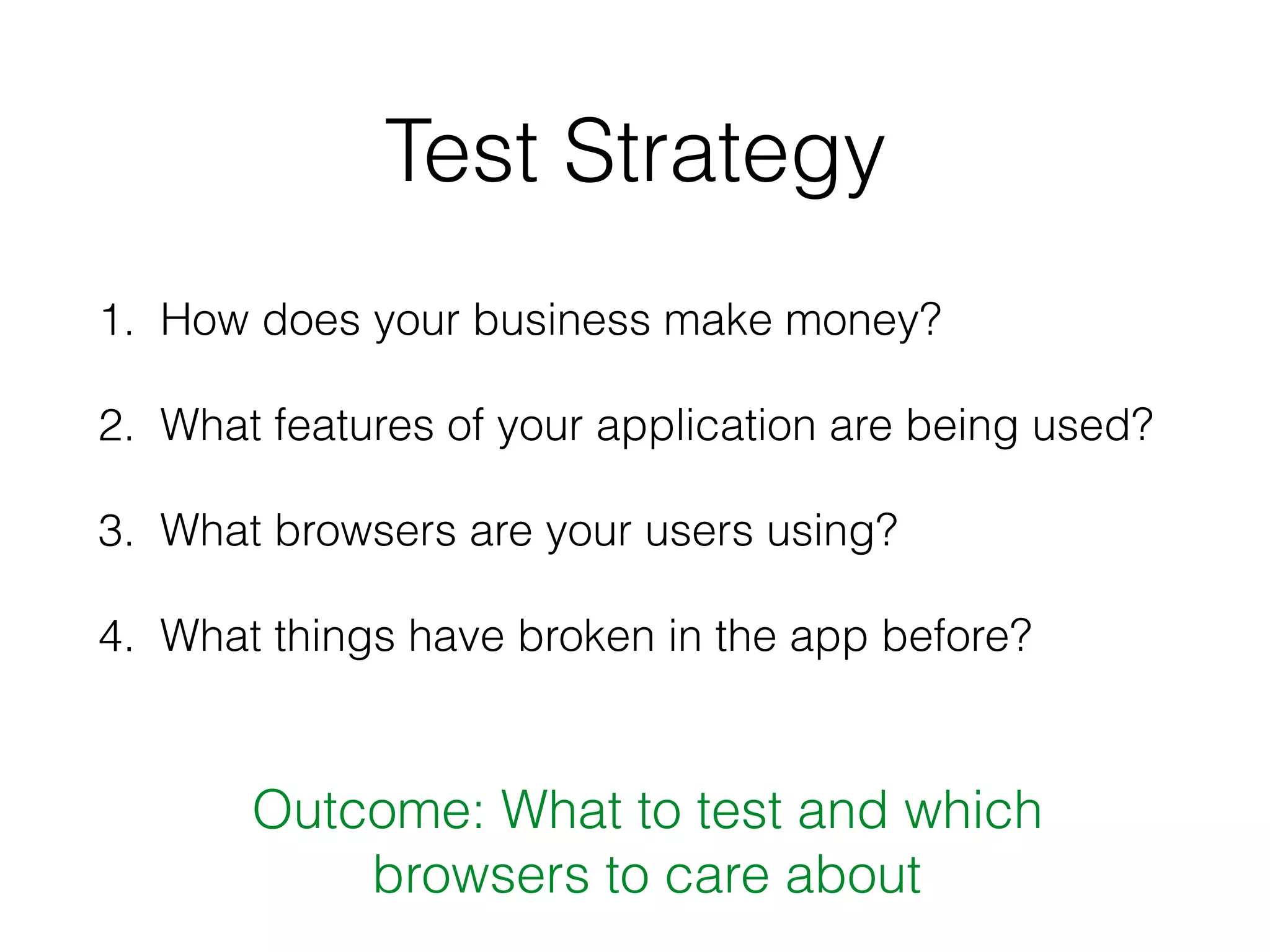 Test Strategy

1. How does your business make money?

2. What features of your application are being used?

3. What browsers are your users using?

4. What things have broken in the app before?

Outcome: What to test and which browsers to care about